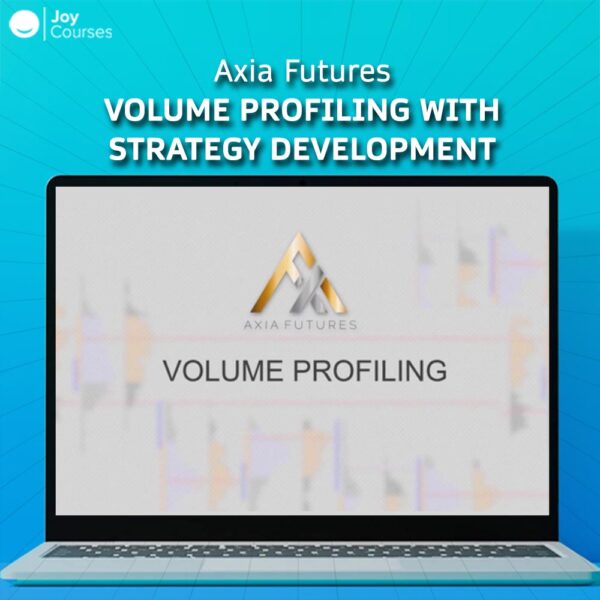 Joy Courses

Axia Futures
VOLUME PROFILING WITH STRATEGY DEVELOPMENT

AXIA FUTURES

VOLUME PROFILING